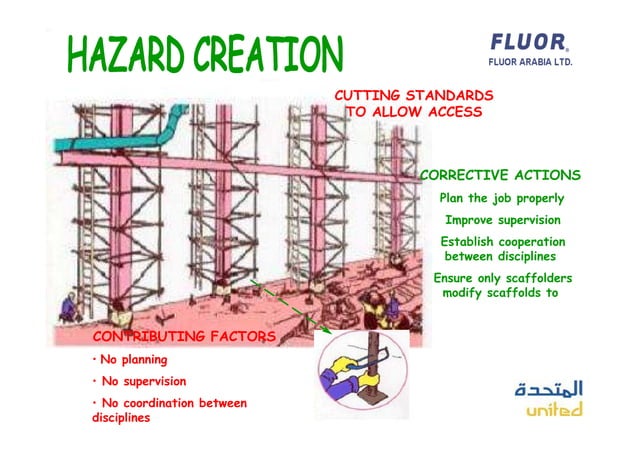 HAZARD CREATION

FLUOR.
FLUOR ARABIA LTD.

CUTTING STANDARDS TO ALLOW ACCESS

CORRECTIVE ACTIONS

Plan the job properly

Improve supervision

Establish cooperation between disciplines

Ensure only scaffolders modify scaffolds to

CONTRIBUTING FACTORS

• No planning

• No supervision

• No coordination between disciplines

المتحدة
united